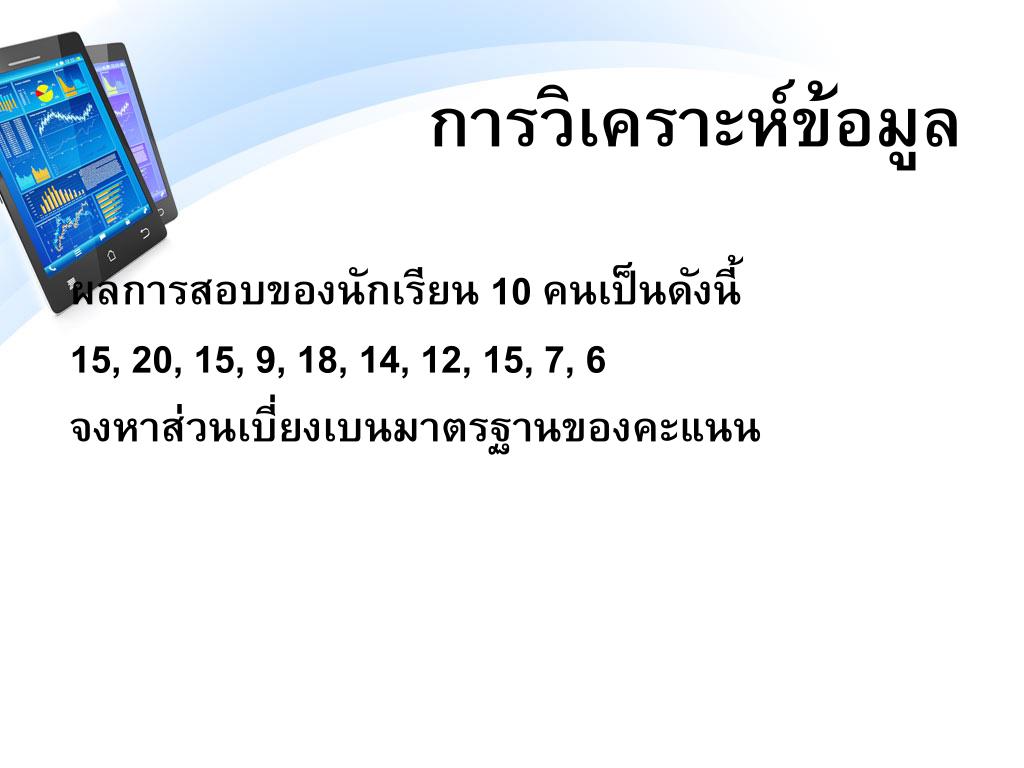 การวิเคราะห์ข้อมูล

ผลการสอบของนักเรียน 10 คนเป็นดังนี้

15, 20, 15, 9, 18, 14, 12, 15, 7, 6

จงหาส่วนเบี่ยงเบนมาตรฐานของคะแนน